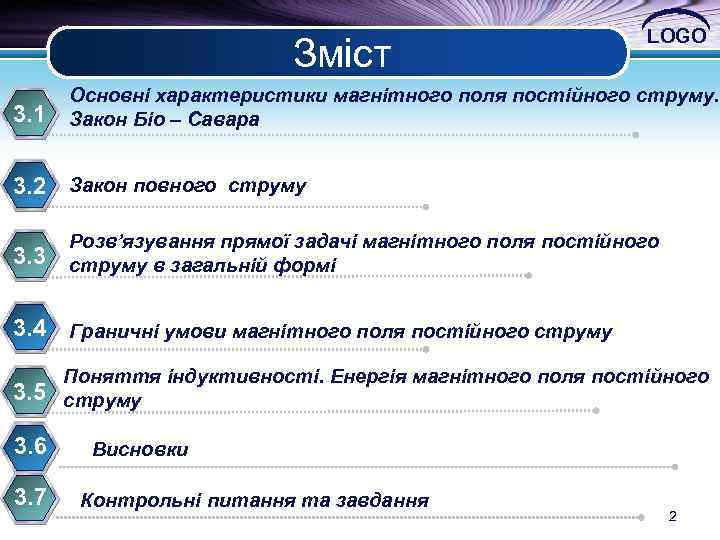 LOGO

Зміст

3.1 Основні характеристики магнітного поля постійного струму. Закон Біо – Савара

3.2 Закон повного струму

3.3 Розв'язування прямої задачі магнітного поля постійного струму в загальній формі

3.4 Граничні умови магнітного поля постійного струму

3.5 Поняття індуктивності. Енергія магнітного поля постійного струму

3.6 Висновки

3.7 Контрольні питання та завдання

2